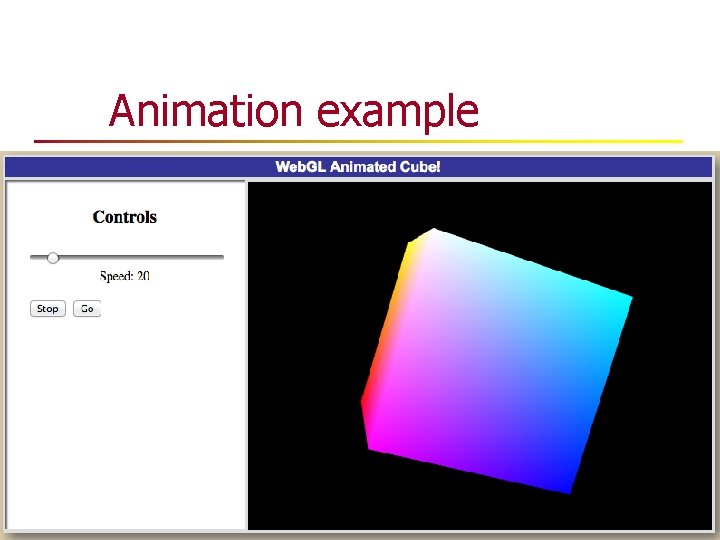 Animation example

WebGL Animated Cube!

Controls

Speed: 20

Stop Go